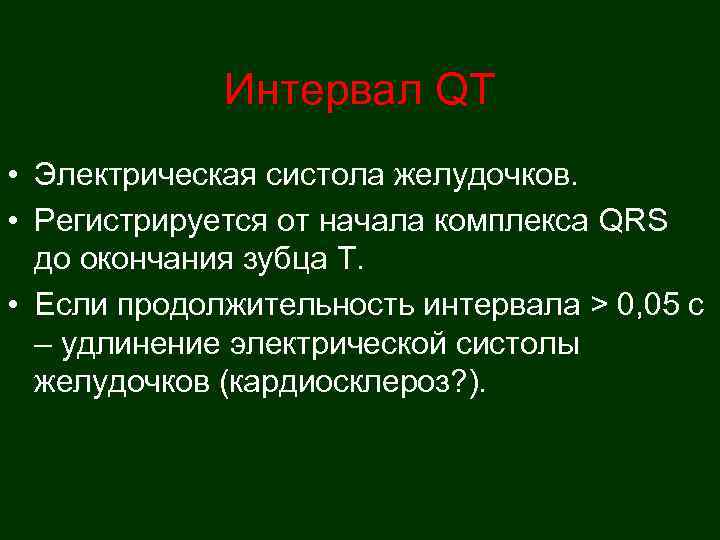 Интервал QT

• Электрическая систола желудочков.
• Регистрируется от начала комплекса QRS до окончания зубца Т.
• Если продолжительность интервала > 0,05 с – удлинение электрической систолы желудочков (кардиосклероз?).